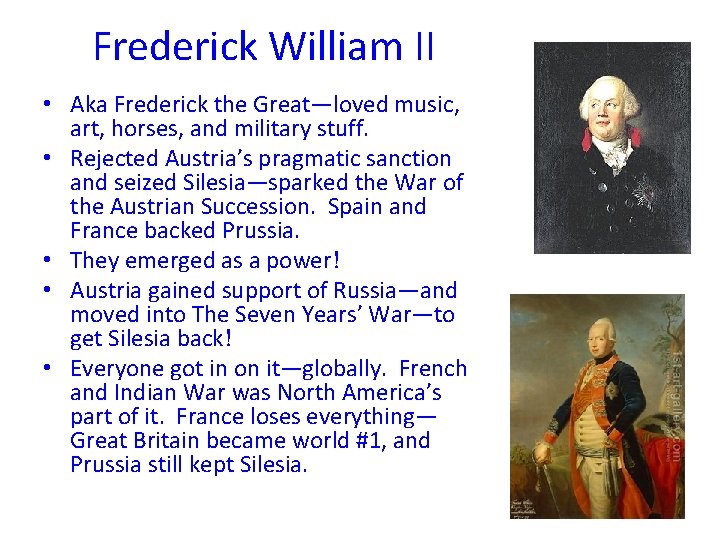 Frederick William II

• Aka Frederick the Great—loved music, art, horses, and military stuff.
• Rejected Austria's pragmatic sanction and seized Silesia—sparked the War of the Austrian Succession. Spain and France backed Prussia.
• They emerged as a power!
• Austria gained support of Russia—and moved into The Seven Years' War—to get Silesia back!
• Everyone got in on it—globally. French and Indian War was North America's part of it. France loses everything—Great Britain became world #1, and Prussia still kept Silesia.

1st-art-gallery.com